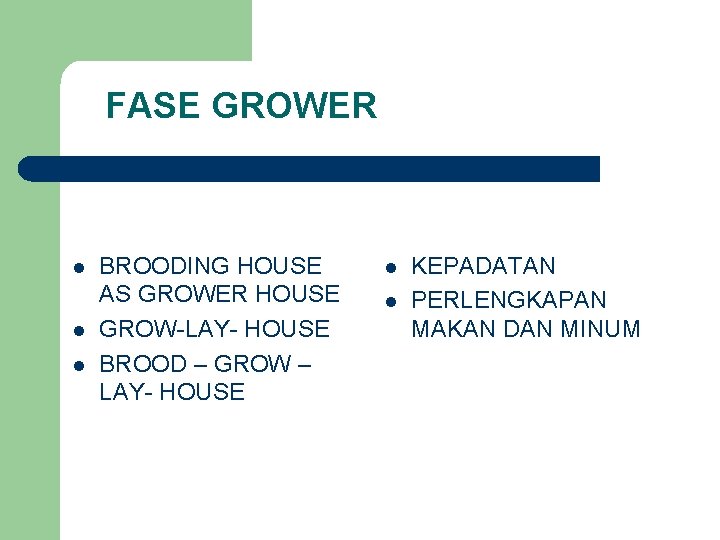 FASE GROWER

- BROODING HOUSE AS GROWER HOUSE
- GROW-LAY- HOUSE
- BROOD – GROW – LAY- HOUSE

- KEPADATAN
- PERLENGKAPAN MAKAN DAN MINUM